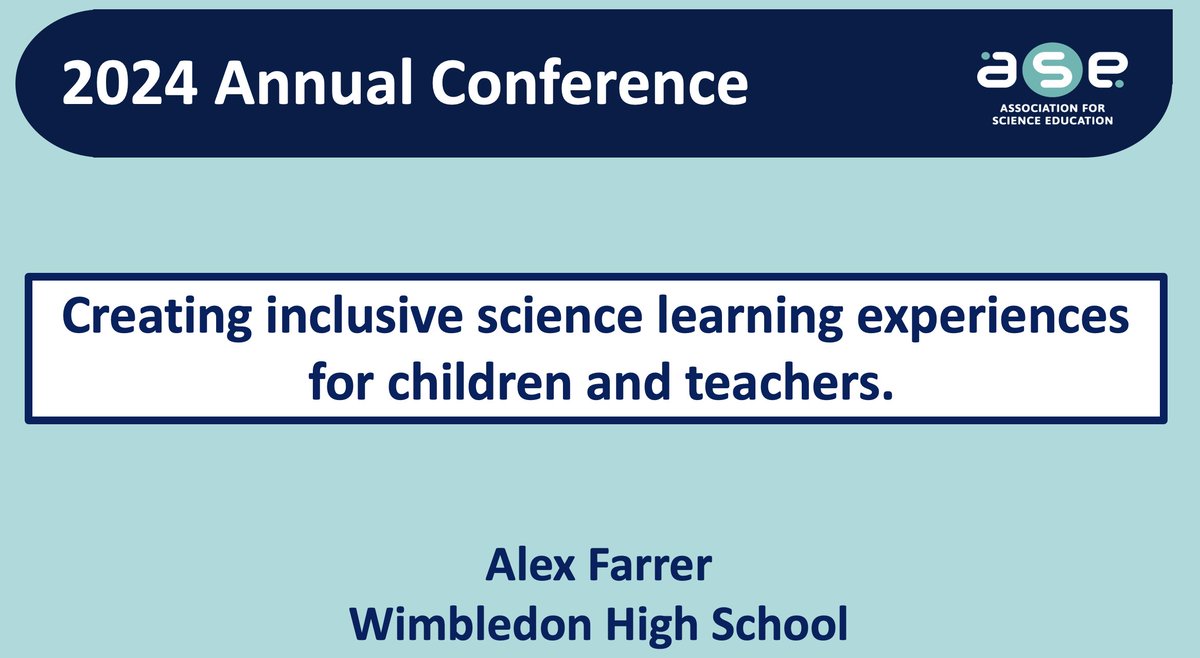 2024 Annual Conference

ase
ASSOCIATION FOR SCIENCE EDUCATION

Creating inclusive science learning experiences for children and teachers.

Alex Farrer
Wimbledon High School